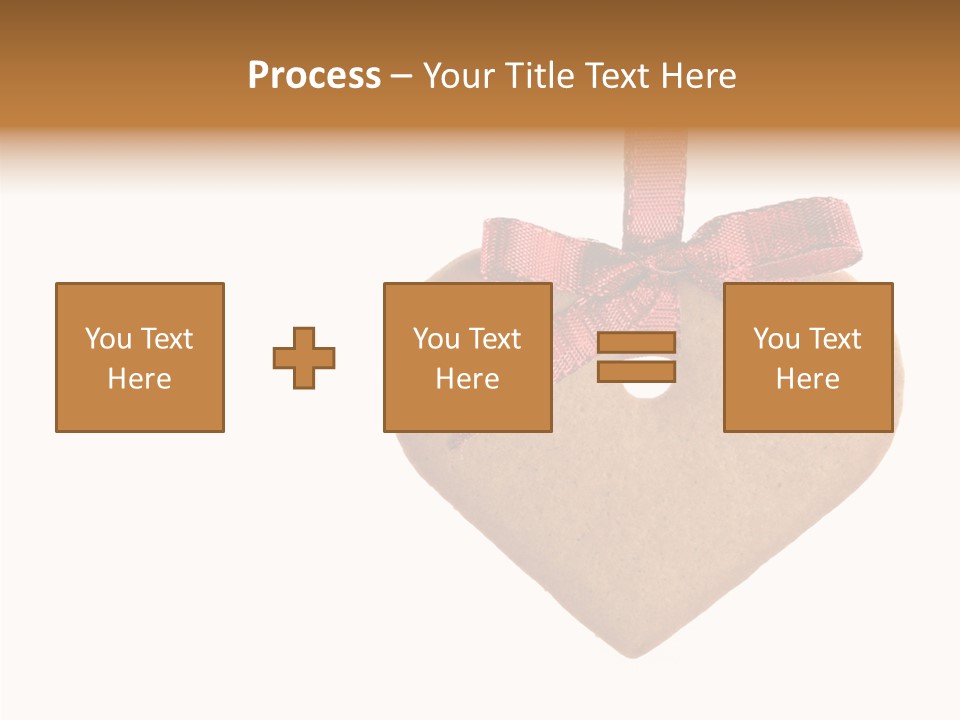 Process – Your Title Text Here

You Text Here

You Text Here

You Text Here